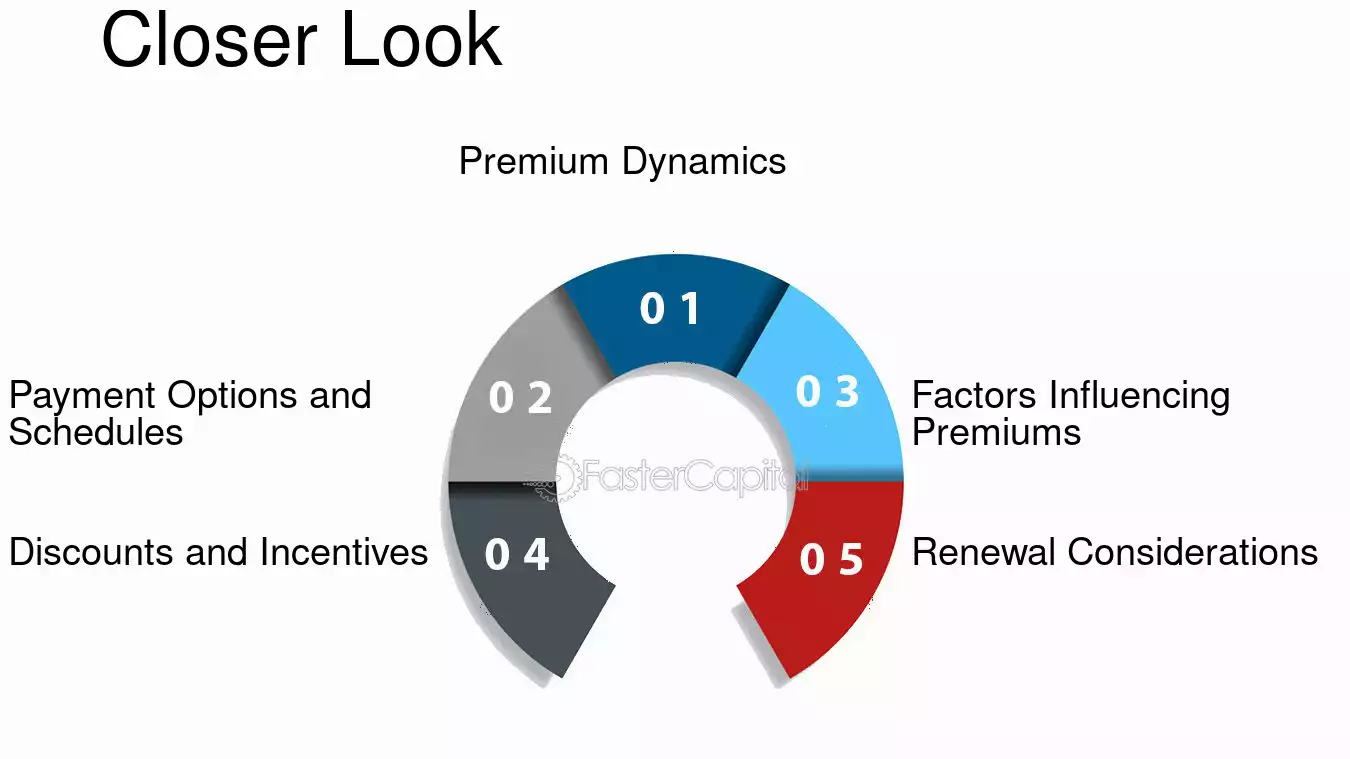 Closer Look

Premium Dynamics

0 1

Payment Options and Schedules

0 2

0 3

Factors Influencing Premiums

FasterCapital

Discounts and Incentives

0 4

0 5

Renewal Considerations